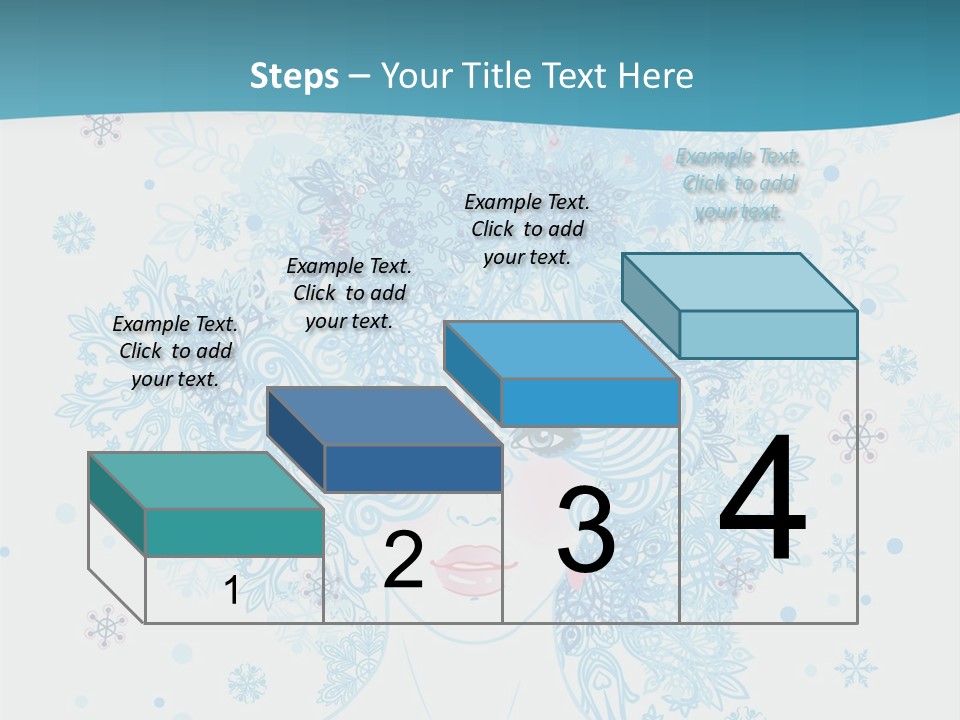 Steps – Your Title Text Here

Example Text. Click to add your text.

Example Text. Click to add your text.

Example Text. Click to add your text.

Example Text. Click to add your text.

1

2

3

4